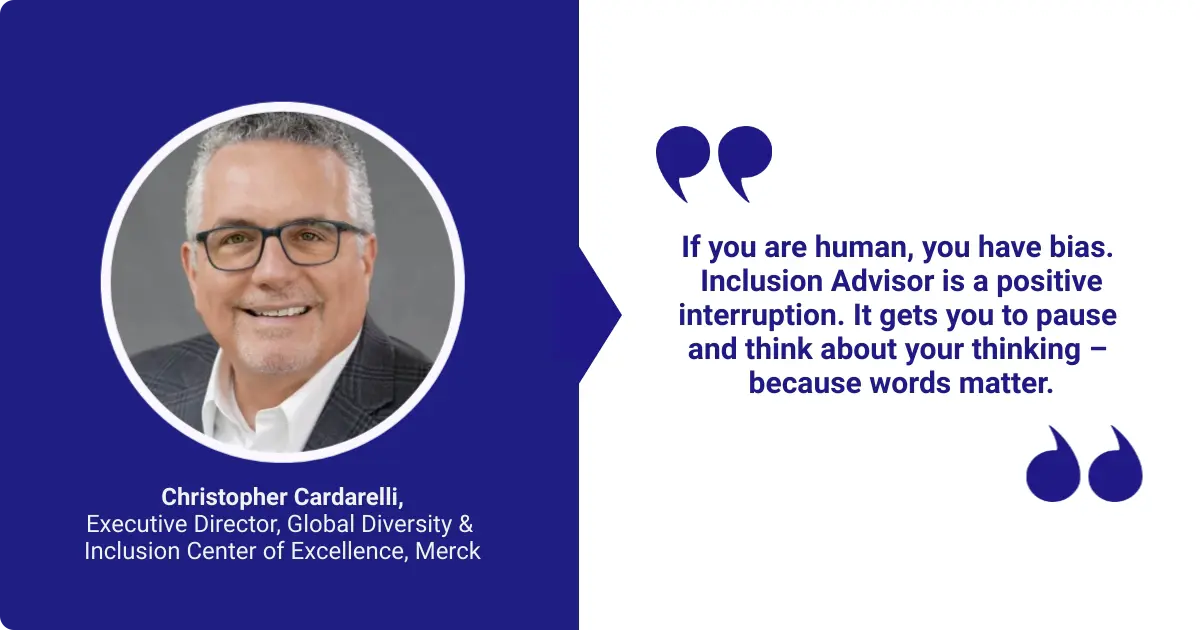 Christopher Cardarelli,
Executive Director, Global Diversity & Inclusion Center of Excellence, Merck

If you are human, you have bias. Inclusion Advisor is a positive interruption. It gets you to pause and think about your thinking – because words matter.